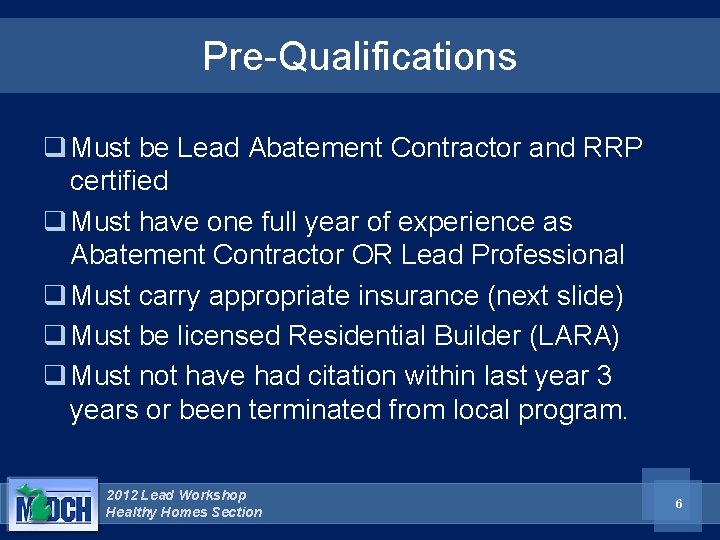 Pre-Qualifications

❑ Must be Lead Abatement Contractor and RRP certified

❑ Must have one full year of experience as Abatement Contractor OR Lead Professional

❑ Must carry appropriate insurance (next slide)

❑ Must be licensed Residential Builder (LARA)

❑ Must not have had citation within last year 3 years or been terminated from local program.

MDCH

2012 Lead Workshop
Healthy Homes Section

6